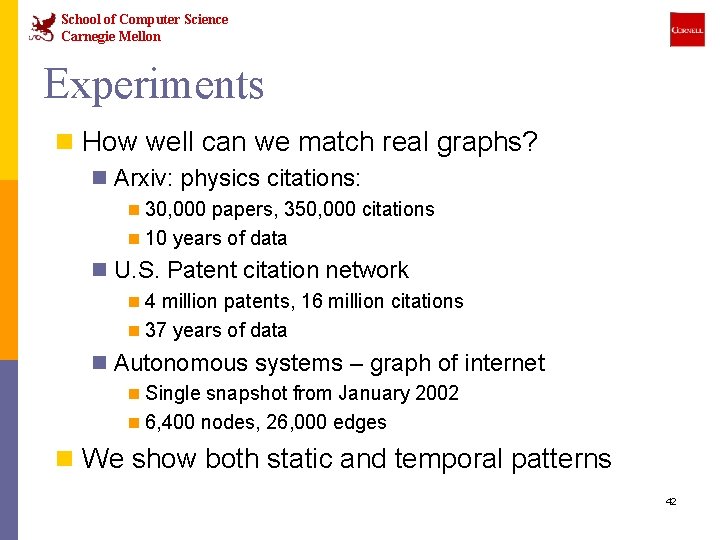 School of Computer Science
Carnegie Mellon

CORNELL

Experiments

How well can we match real graphs?

Arxiv: physics citations:

30,000 papers, 350,000 citations

10 years of data

U.S. Patent citation network

4 million patents, 16 million citations

37 years of data

Autonomous systems – graph of internet

Single snapshot from January 2002

6,400 nodes, 26,000 edges

We show both static and temporal patterns

42